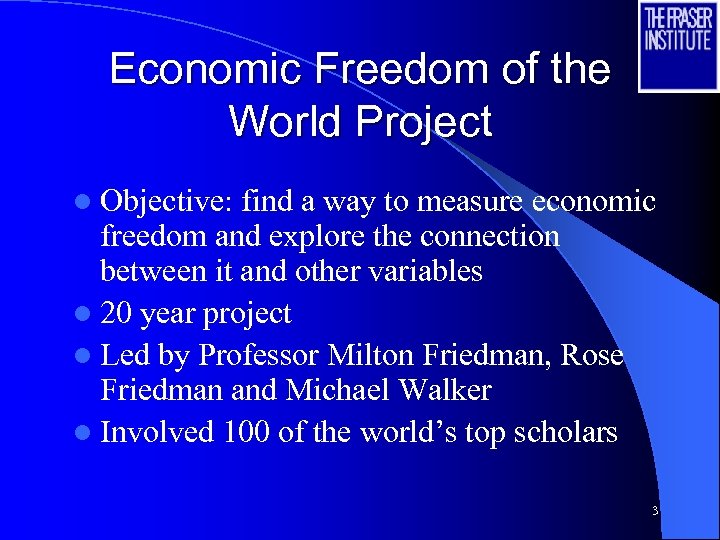 THE FRASER INSTITUTE

Economic Freedom of the World Project

- Objective: find a way to measure economic freedom and explore the connection between it and other variables
- 20 year project
- Led by Professor Milton Friedman, Rose Friedman and Michael Walker
- Involved 100 of the world's top scholars

3